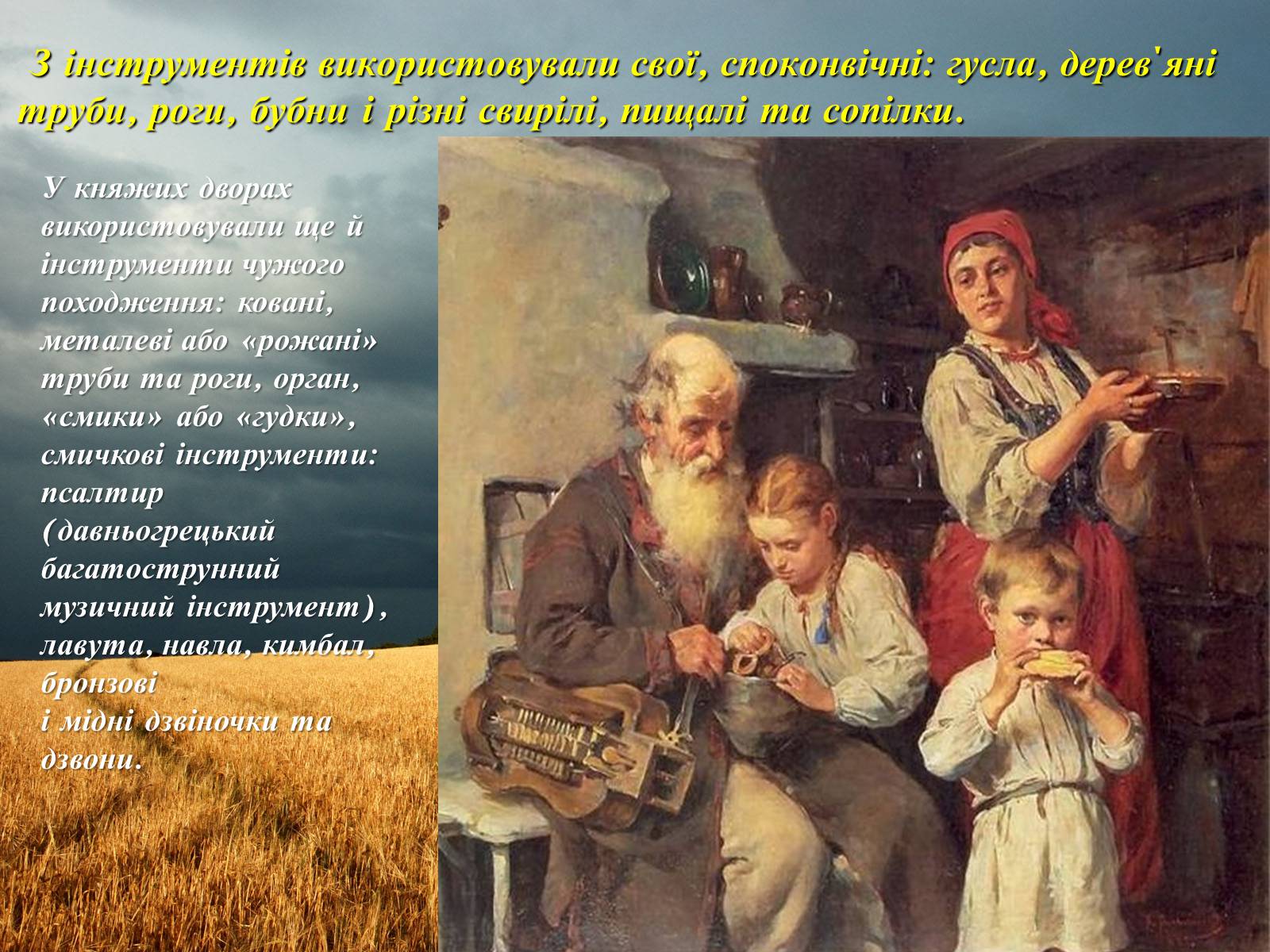 З інструментів використовували свої, споконвічні: гусла, дерев'яні труби, роги, бубни і різні свирілі, пищалі та сопілки.

У княжих дворах використовували ще й інструменти чужого походження: ковані, металеві або «рожані» труби та роги, орган, «смики» або «гудки», смичкові інструменти: псалтир (давньогрецький багатострунний музичний інструмент), лавута, навла, кимбал, бронзові і мідні дзвіночки та дзвони.